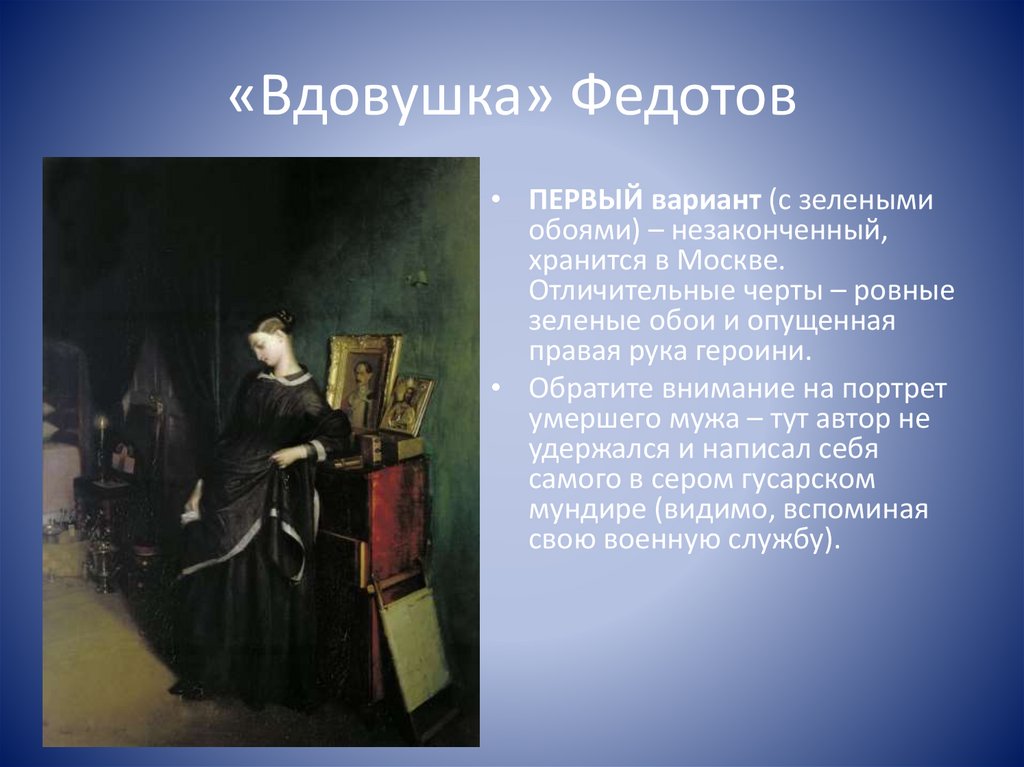 «Вдовушка» Федотов

• ПЕРВЫЙ вариант (с зелеными обоями) – незаконченный, хранится в Москве. Отличительные черты – ровные зеленые обои и опущенная правая рука героини.

• Обратите внимание на портрет умершего мужа – тут автор не удержался и написал себя самого в сером гусарском мундире (видимо, вспоминая свою военную службу).